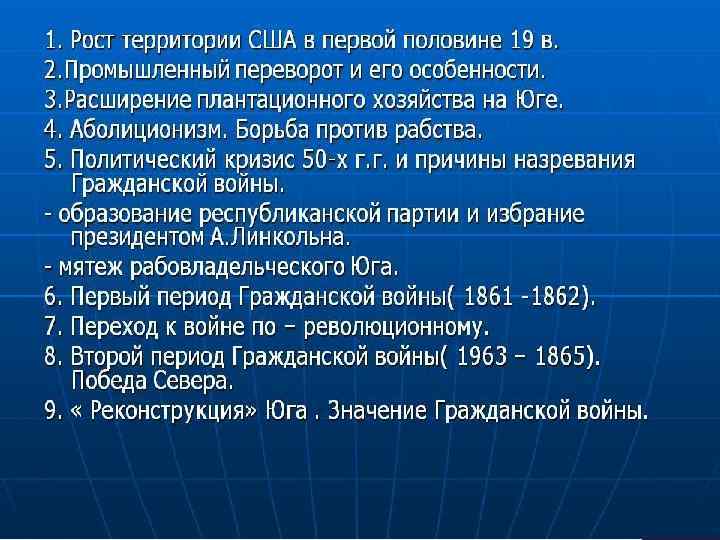 1. Рост территории США в первой половине 19 в.
2.Промышленный переворот и его особенности.
3.Расширение плантационного хозяйства на Юге.
4. Аболиционизм. Борьба против рабства.
5. Политический кризис 50-х г.г. и причины назревания Гражданской войны.
- образование республиканской партии и избрание президентом А.Линкольна.
- мятеж рабовладельческого Юга.
6. Первый период Гражданской войны( 1861 -1862).
7. Переход к войне по – революционному.
8. Второй период Гражданской войны( 1963 – 1865). Победа Севера.
9. « Реконструкция» Юга . Значение Гражданской войны.